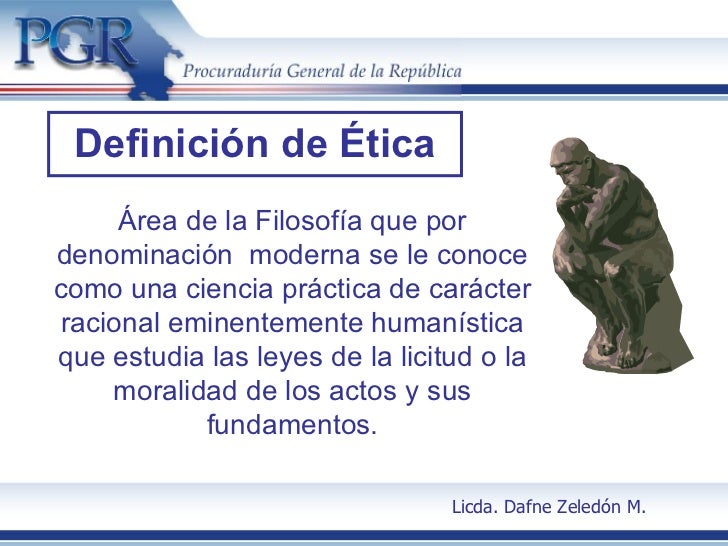 PGR
Procuraduría General de la República

Definición de Ética

Área de la Filosofía que por denominación  moderna se le conoce como una ciencia práctica de carácter racional eminentemente humanística que estudia las leyes de la licitud o la moralidad de los actos y sus fundamentos.

Licda. Dafne Zeledón M.